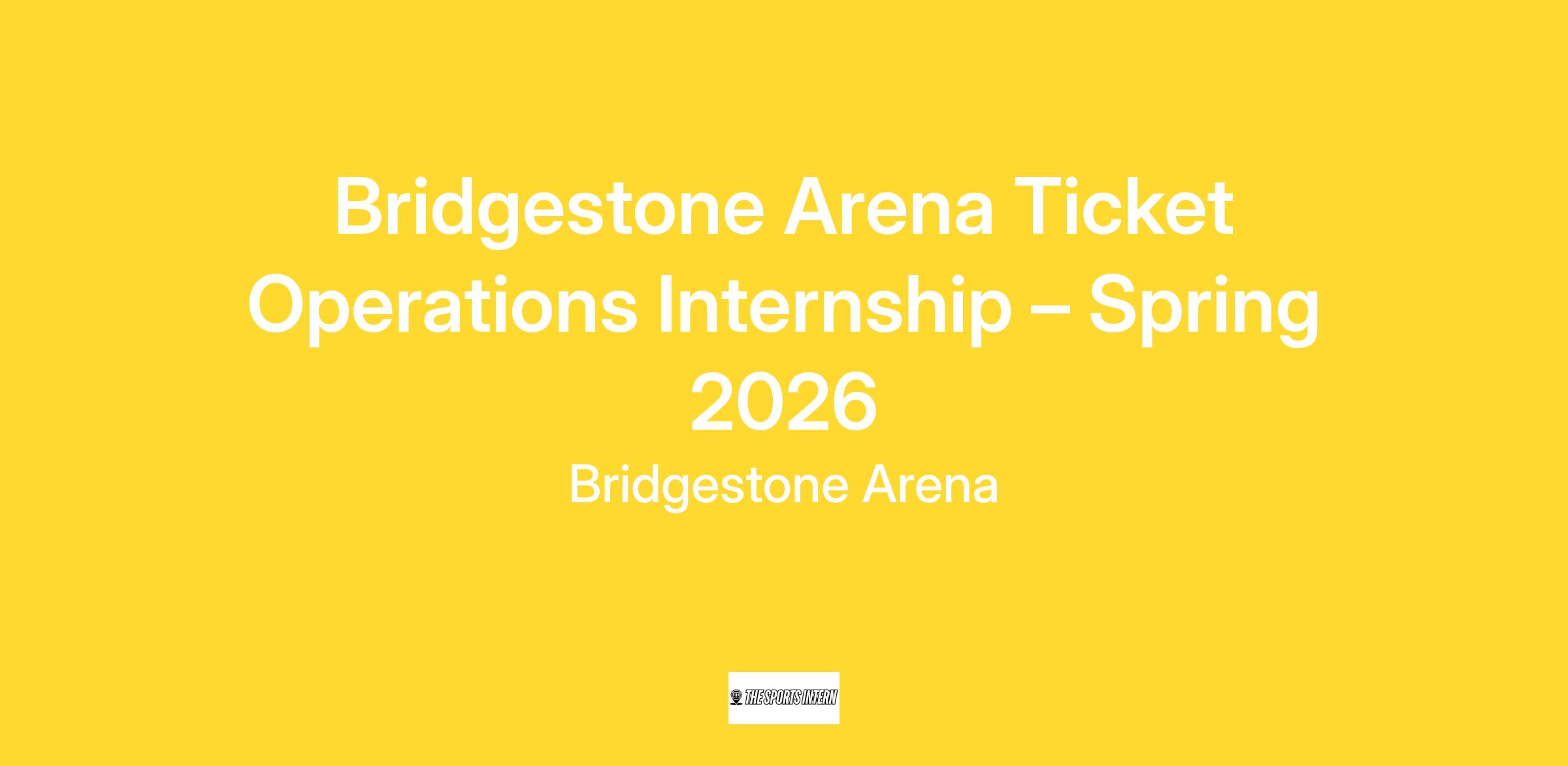 Bridgestone Arena Ticket Operations Internship – Spring 2026

Bridgestone Arena

THE SPORTS INTERN